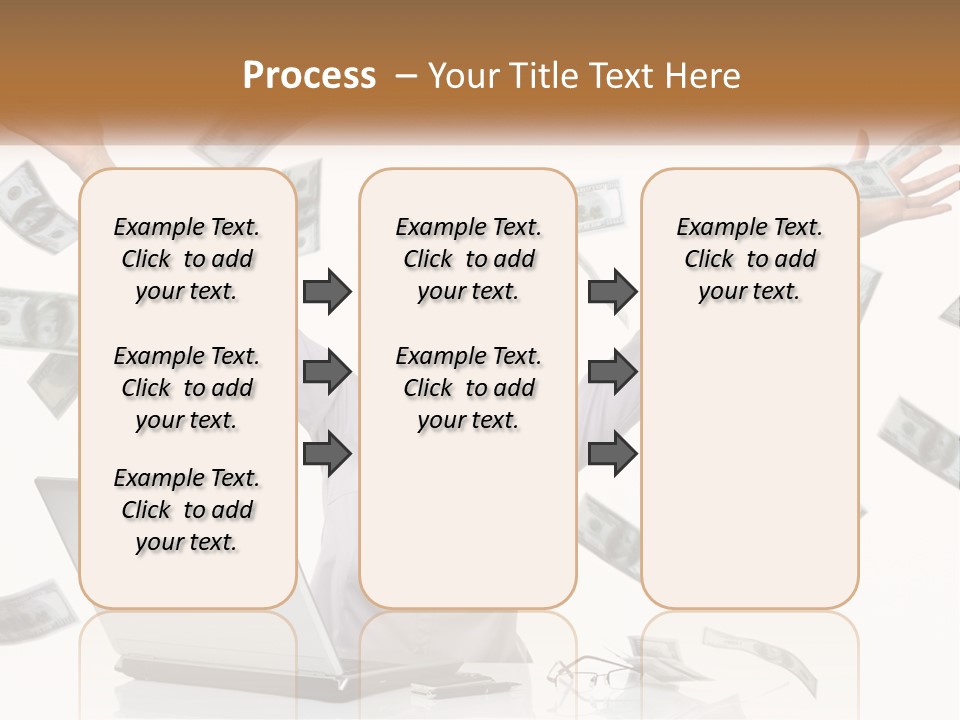 Process – Your Title Text Here

Example Text. Click to add your text.

Example Text. Click to add your text.

Example Text. Click to add your text.

Example Text. Click to add your text.

Example Text. Click to add your text.

Example Text. Click to add your text.